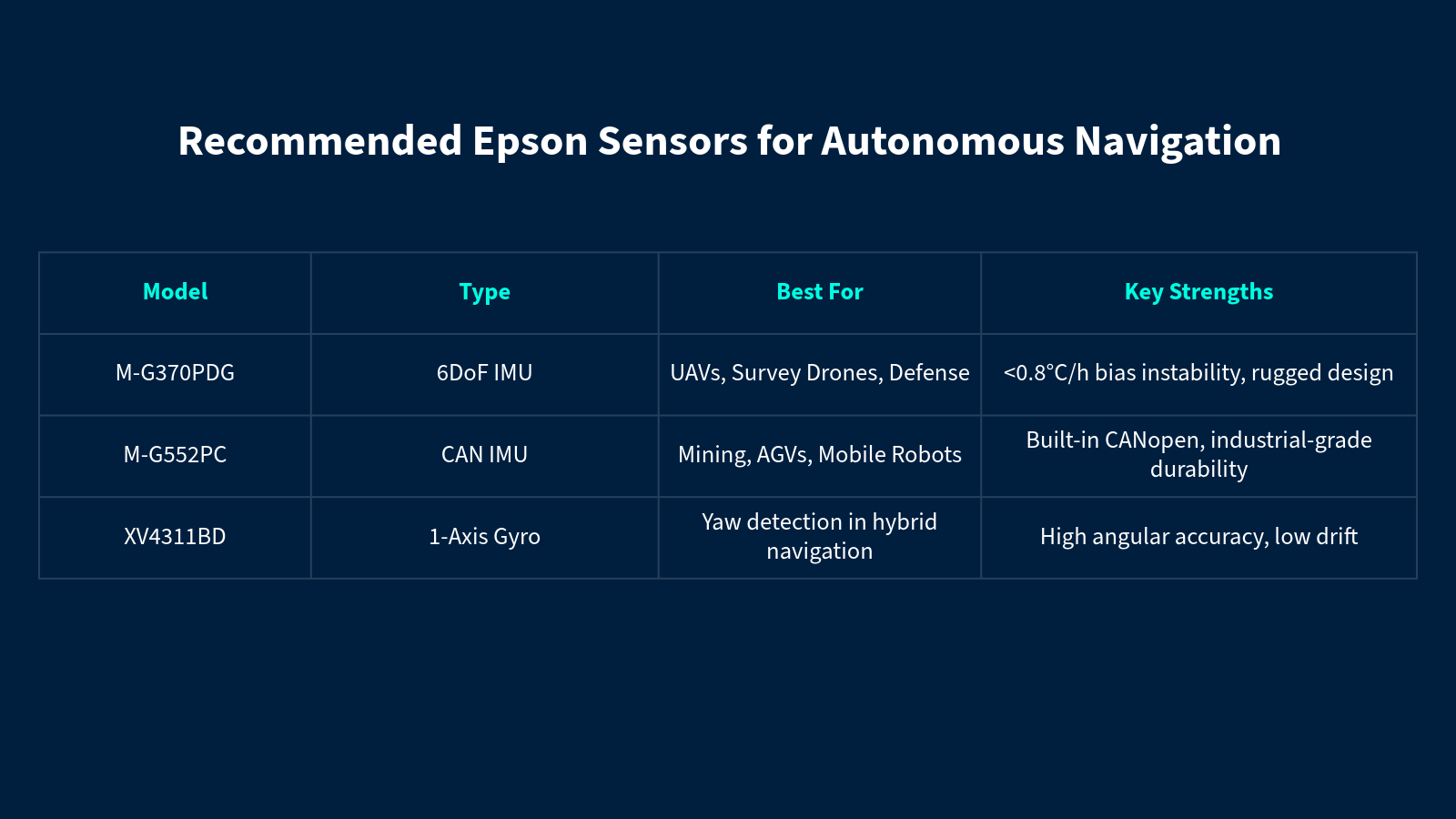 Recommended Epson Sensors for Autonomous Navigation

| Model | Type | Best For | Key Strengths |
|---|---|---|---|
| M-G370PDG | 6DoF IMU | UAVs, Survey Drones, Defense | <0.8°C/h bias instability, rugged design |
| M-G552PC | CAN IMU | Mining, AGVs, Mobile Robots | Built-in CANopen, industrial-grade durability |
| XV4311BD | 1-Axis Gyro | Yaw detection in hybrid navigation | High angular accuracy, low drift |